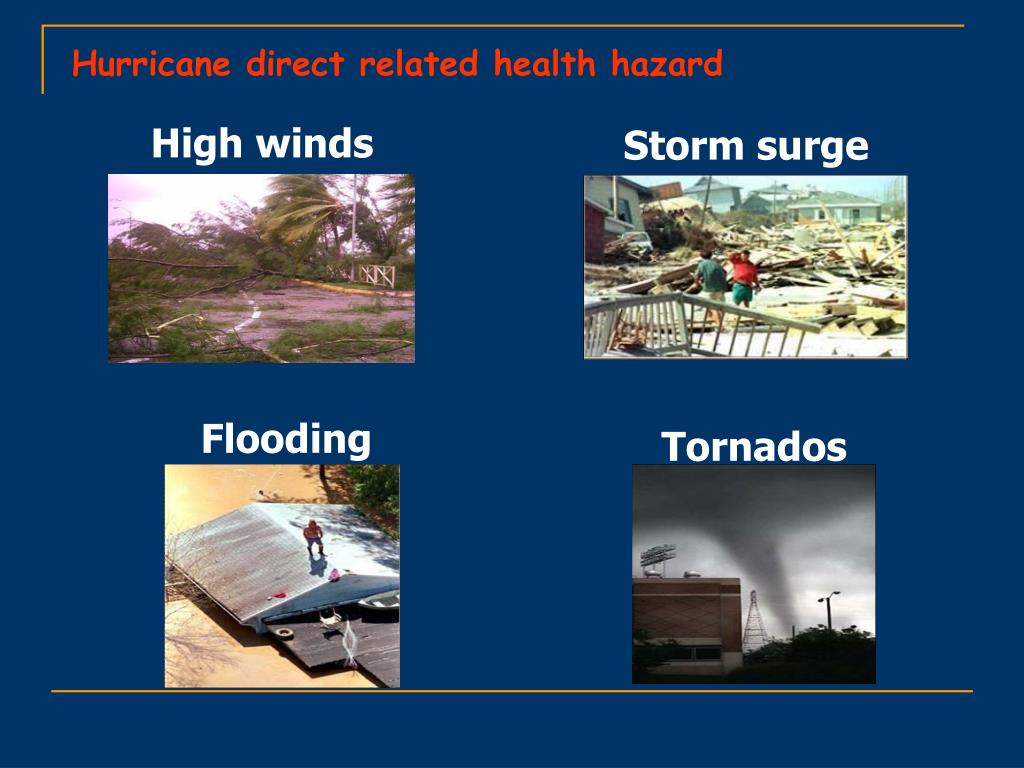 Hurricane direct related health hazard

High winds

Storm surge

Flooding

Tornados